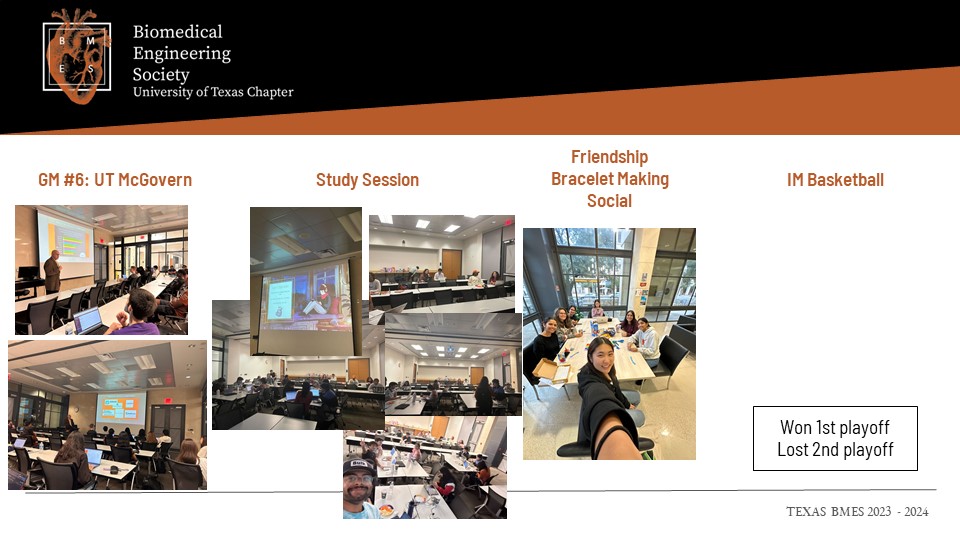 B M E S

Biomedical Engineering Society
University of Texas Chapter

GM #6: UT McGovern

Study Session

Friendship Bracelet Making Social

IM Basketball

Won 1st playoff
Lost 2nd playoff

TEXAS BMES 2023 - 2024